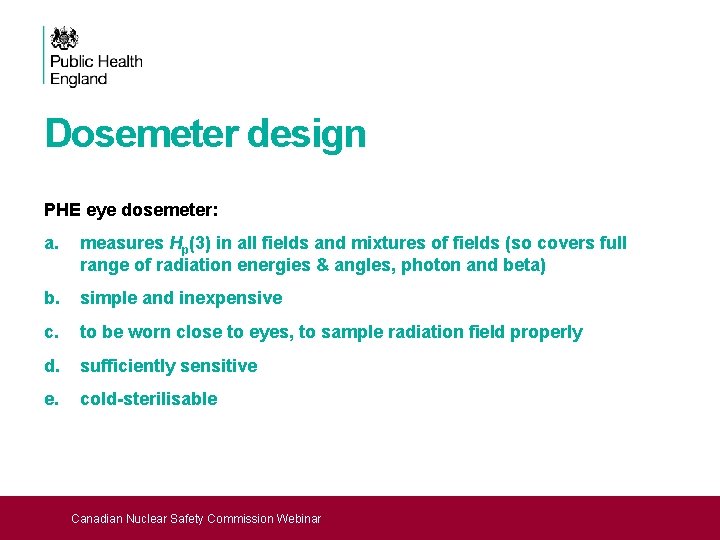 Public Health England

Dosemeter design

PHE eye dosemeter:

a. measures $H_p(3)$ in all fields and mixtures of fields (so covers full range of radiation energies & angles, photon and beta)

b. simple and inexpensive

c. to be worn close to eyes, to sample radiation field properly

d. sufficiently sensitive

e. cold-sterilisable

Canadian Nuclear Safety Commission Webinar